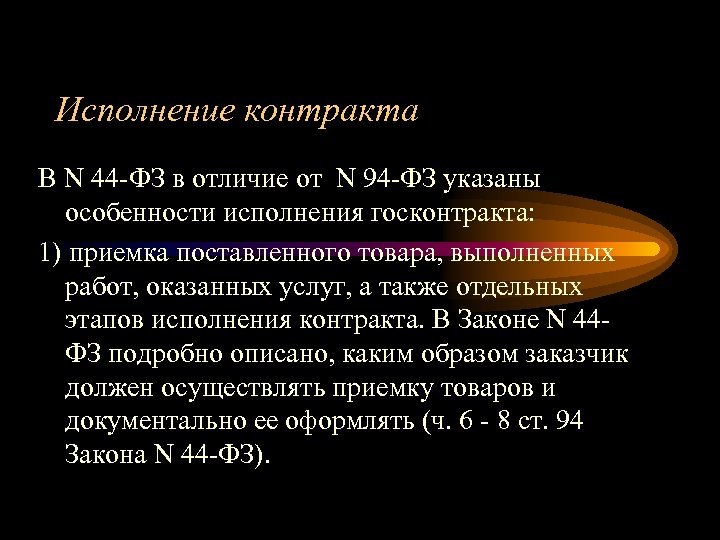 Исполнение контракта

В N 44-ФЗ в отличие от N 94-ФЗ указаны особенности исполнения госконтракта:

1) приемка поставленного товара, выполненных работ, оказанных услуг, а также отдельных этапов исполнения контракта. В Законе N 44-ФЗ подробно описано, каким образом заказчик должен осуществлять приемку товаров и документально ее оформлять (ч. 6 - 8 ст. 94 Закона N 44-ФЗ).